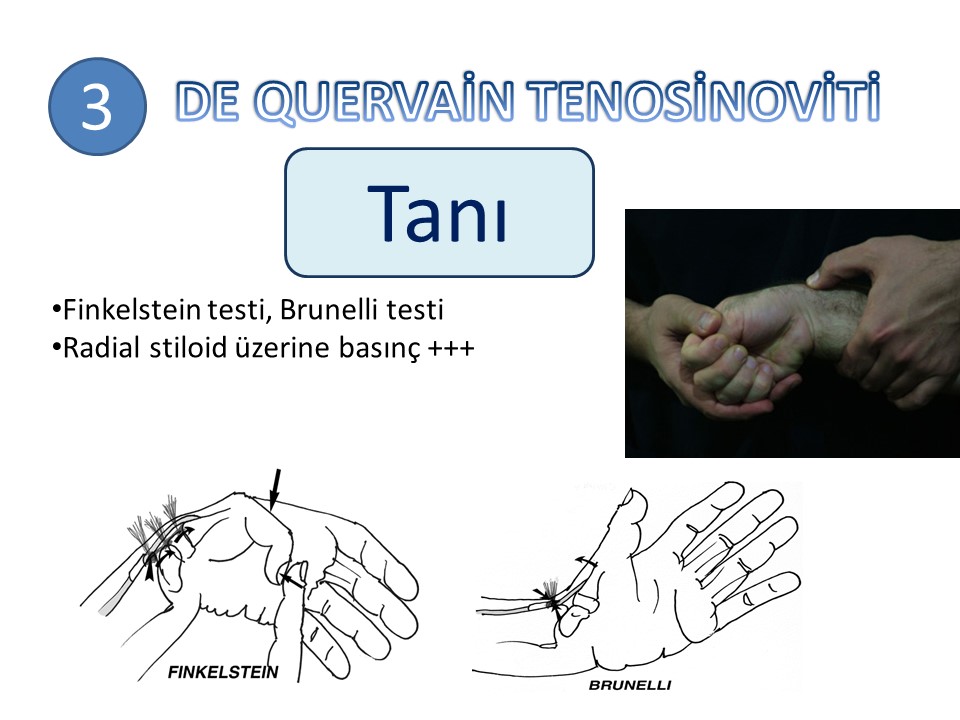 3 DE QUERVAİN TENOSİNOVİTİ

Tanı

•Finkelstein testi, Brunelli testi
•Radial stiloid üzerine basınç +++

FINKELSTEIN

BRUNELLI